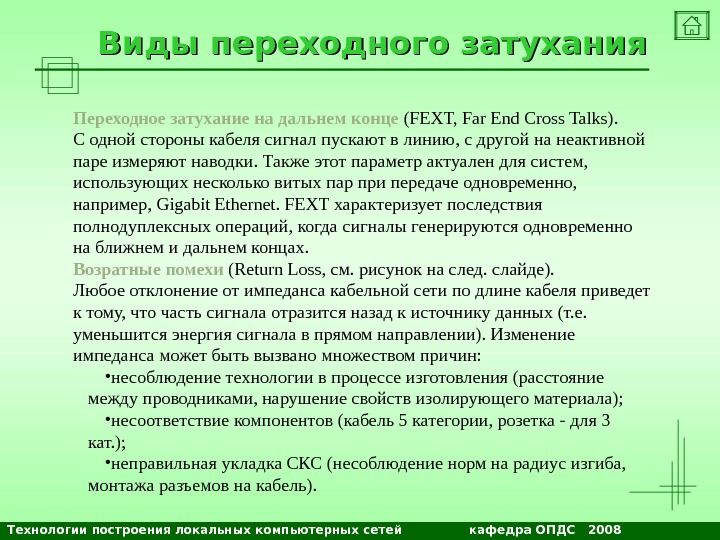 Виды переходного затухания

Переходное затухание на дальнем конце (FEXT, Far End Cross Talks). С одной стороны кабеля сигнал пускают в линию, с другой на неактивной паре измеряют наводки. Также этот параметр актуален для систем, использующих несколько витых пар при передаче одновременно, например, Gigabit Ethernet. FEXT характеризует последствия полнодуплексных операций, когда сигналы генерируются одновременно на ближнем и дальнем концах.
Возратные помехи (Return Loss, см. рисунок на след. слайде). Любое отклонение от импеданса кабельной сети по длине кабеля приведет к тому, что часть сигнала отразится назад к источнику данных (т.е. уменьшится энергия сигнала в прямом направлении). Изменение импеданса может быть вызвано множеством причин:
•несоблюдение технологии в процессе изготовления (расстояние между проводниками, нарушение свойств изолирующего материала);
•несоответствие компонентов (кабель 5 категории, розетка - для 3 кат.);
•неправильная укладка СКС (несоблюдение норм на радиус изгиба, монтажа разъемов на кабель).

Технологии построения локальных компьютерных сетей кафедра ОПДС 2008